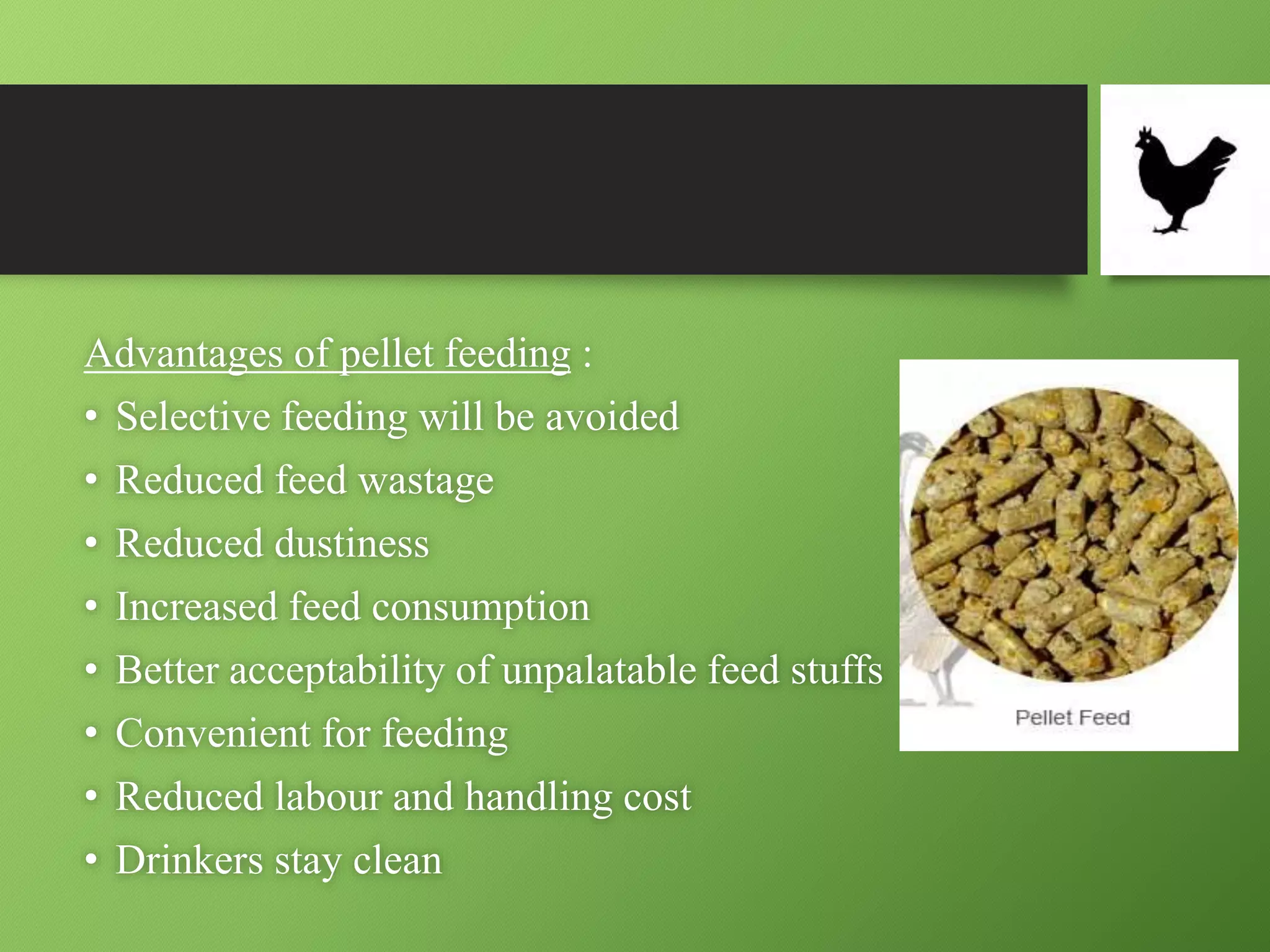 Advantages of pellet feeding :

• Selective feeding will be avoided
• Reduced feed wastage
• Reduced dustiness
• Increased feed consumption
• Better acceptability of unpalatable feed stuffs
• Convenient for feeding
• Reduced labour and handling cost
• Drinkers stay clean

Pellet Feed